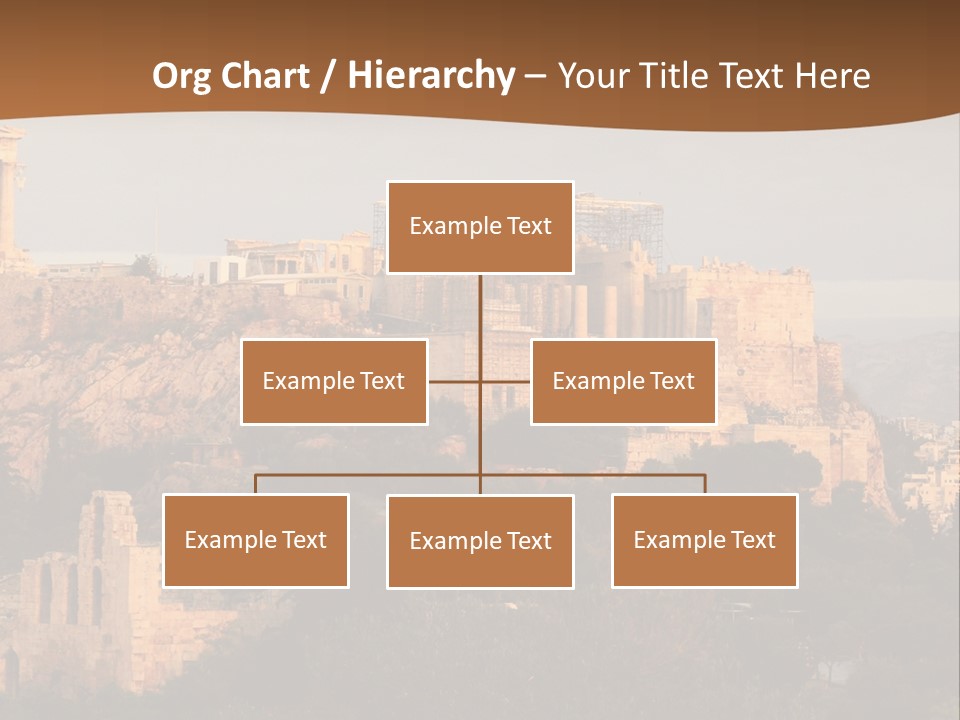 Org Chart / Hierarchy – Your Title Text Here

Example Text

Example Text

Example Text

Example Text

Example Text

Example Text